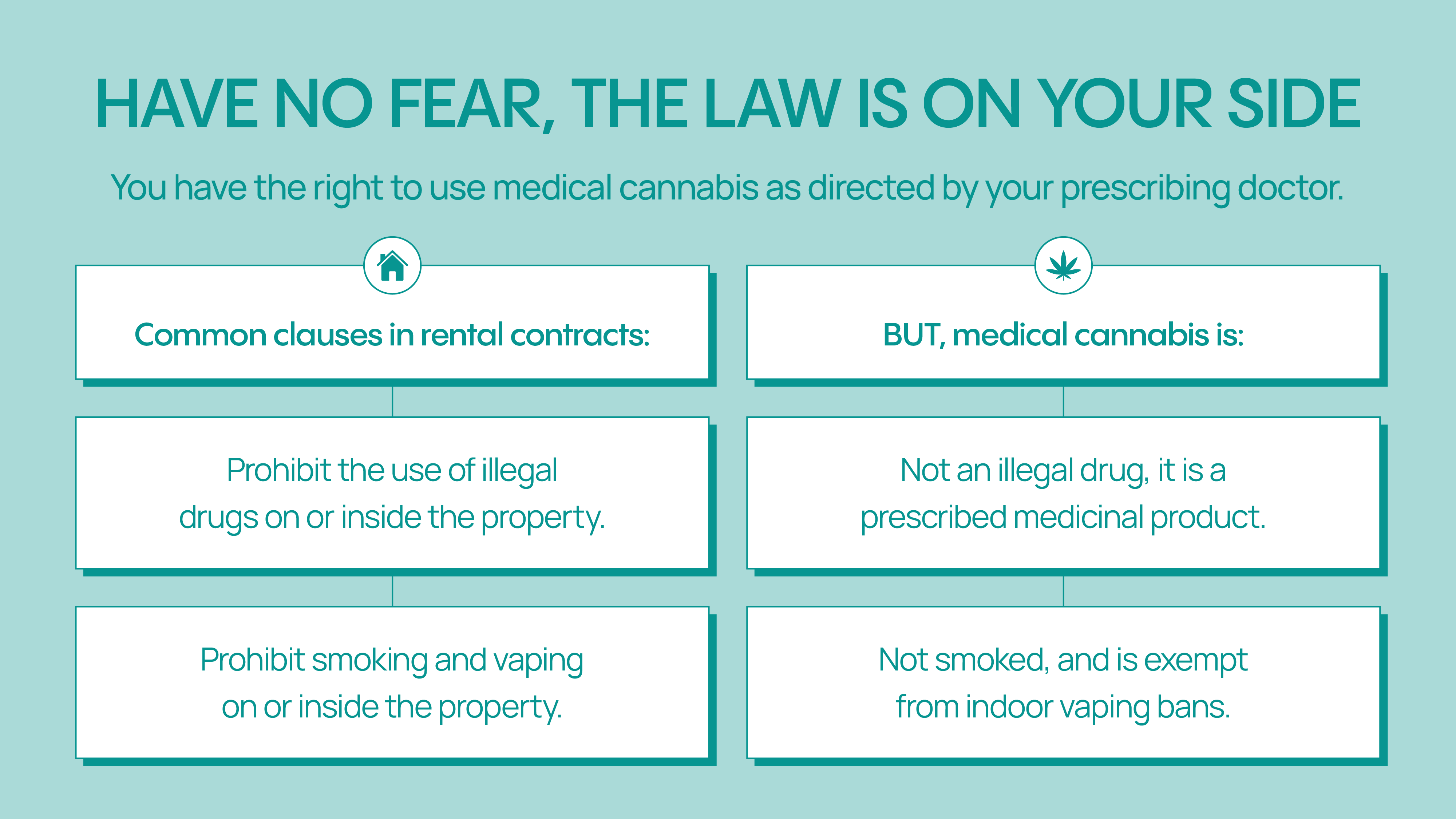 HAVE NO FEAR, THE LAW IS ON YOUR SIDE

You have the right to use medical cannabis as directed by your prescribing doctor.

Common clauses in rental contracts:

Prohibit the use of illegal drugs on or inside the property.

Prohibit smoking and vaping on or inside the property.

BUT, medical cannabis is:

Not an illegal drug, it is a prescribed medicinal product.

Not smoked, and is exempt from indoor vaping bans.